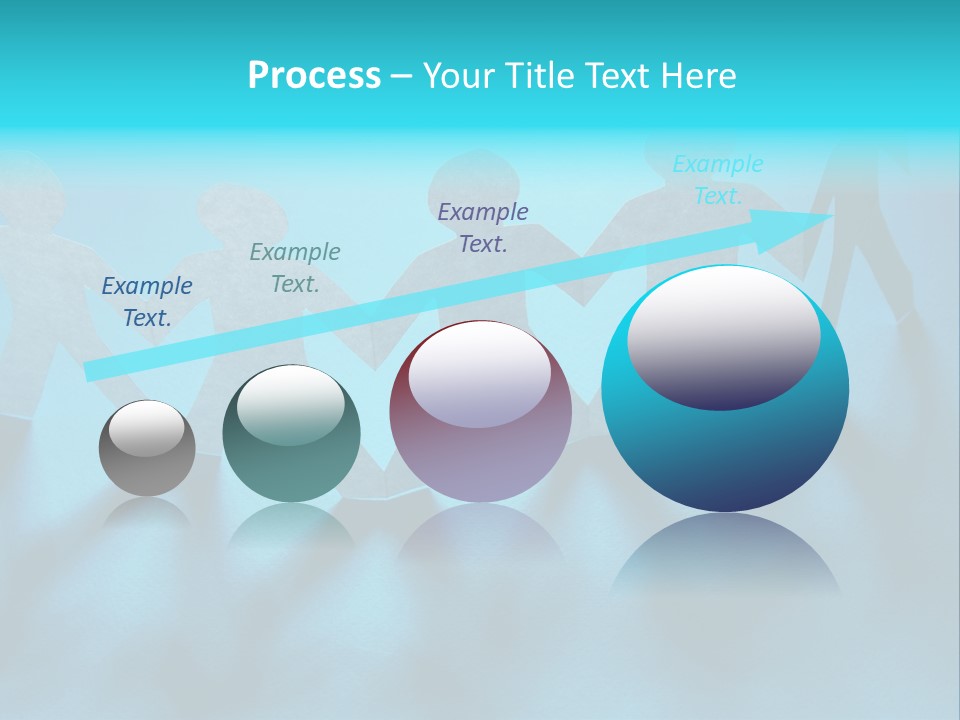 Process – Your Title Text Here

Example Text.

Example Text.

Example Text.

Example Text.